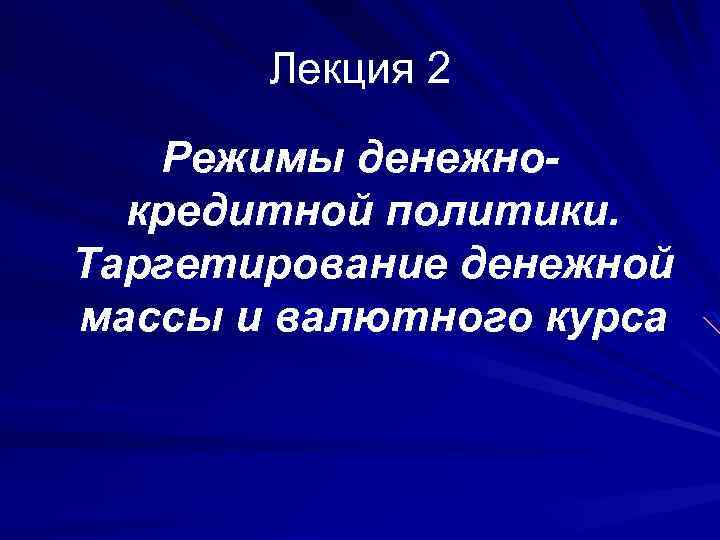 Лекция 2

Режимы денежно-кредитной политики. Таргетирование денежной массы и валютного курса